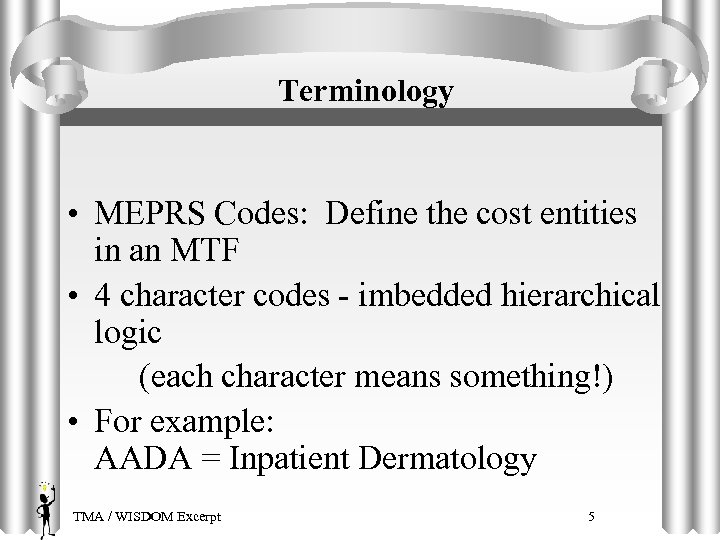 Terminology

• MEPRS Codes: Define the cost entities in an MTF

• 4 character codes - imbedded hierarchical logic

(each character means something!)

• For example:
AADA = Inpatient Dermatology

TMA / WISDOM Excerpt

5